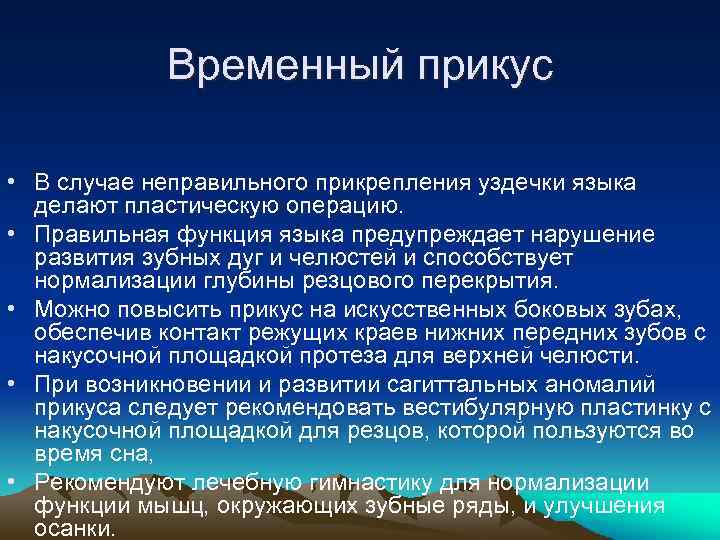 Временный прикус

• В случае неправильного прикрепления уздечки языка делают пластическую операцию.
• Правильная функция языка предупреждает нарушение развития зубных дуг и челюстей и способствует нормализации глубины резцового перекрытия.
• Можно повысить прикус на искусственных боковых зубах, обеспечив контакт режущих краев нижних передних зубов с накусочной площадкой протеза для верхней челюсти.
• При возникновении и развитии сагиттальных аномалий прикуса следует рекомендовать вестибулярную пластинку с накусочной площадкой для резцов, которой пользуются во время сна,
• Рекомендуют лечебную гимнастику для нормализации функции мышц, окружающих зубные ряды, и улучшения осанки.